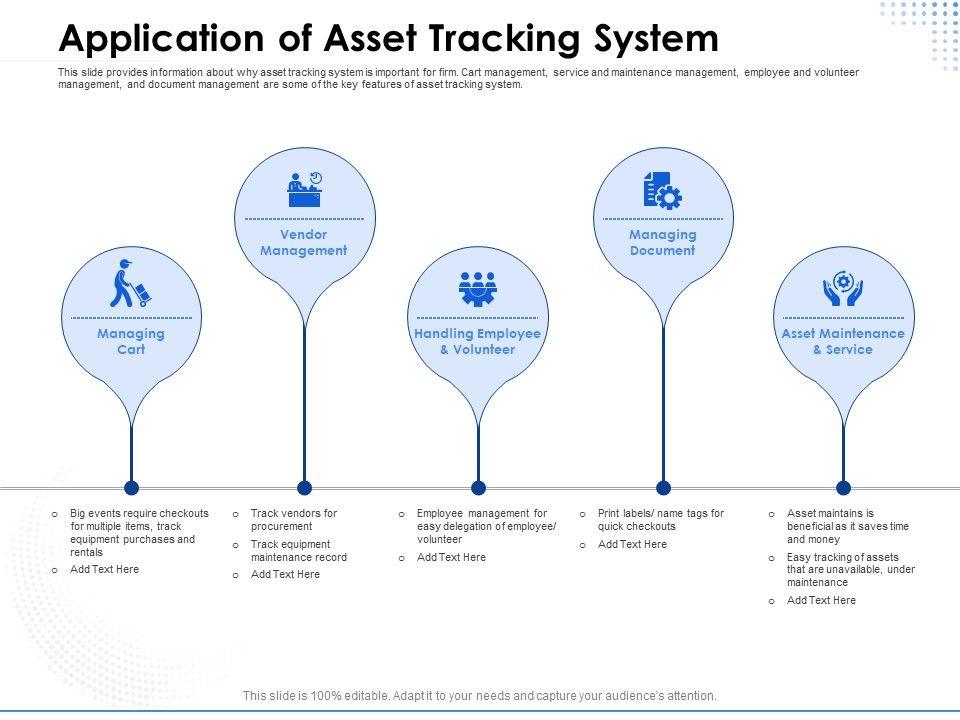 Application of Asset Tracking System

This slide provides information about why asset tracking system is important for firm. Cart management, service and maintenance management, employee and volunteer management, and document management are some of the key features of asset tracking system.

Managing Cart

Vendor Management

Handling Employee & Volunteer

Managing Document

Asset Maintenance & Service

o Big events require checkouts for multiple items, track equipment purchases and rentals
o Add Text Here

o Track vendors for procurement
o Track equipment maintenance record
o Add Text Here

o Employee management for easy delegation of employee/ volunteer
o Add Text Here

o Print labels/ name tags for quick checkouts
o Add Text Here

o Asset maintains is beneficial as it saves time and money
o Easy tracking of assets that are unavailable, under maintenance
o Add Text Here

This slide is 100% editable. Adapt it to your needs and capture your audience's attention.